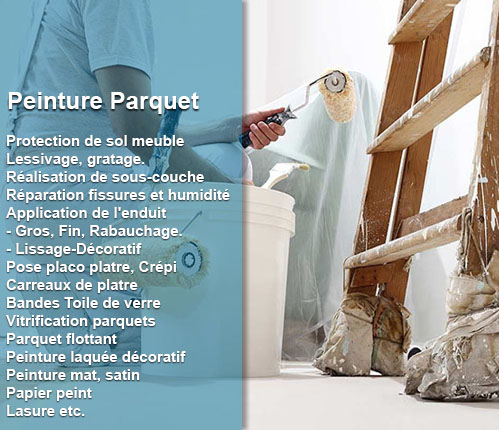 Peinture Parquet

Protection de sol meuble
Lessivage, gratage.
Réalisation de sous-couche
Réparation fissures et humidité
Application de l'enduit
- Gros, Fin, Rabauchage.
- Lissage-Décoratif
Pose placo platre, Crépi
Carreaux de platre
Bandes Toile de verre
Vitrification parquets
Parquet flottant
Peinture laquée décoratif
Peinture mat, satin
Papier peint
Lasure etc.